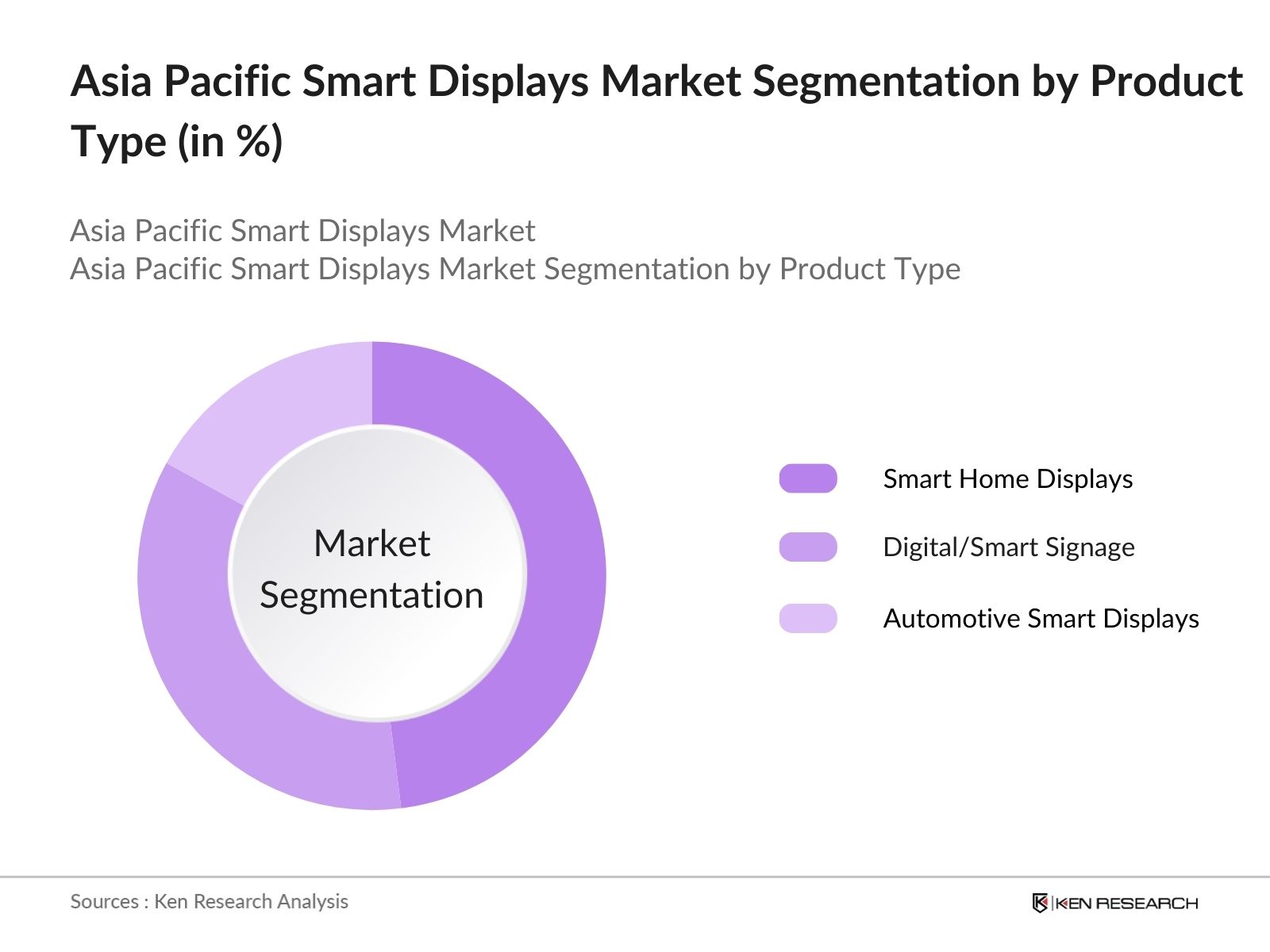 Asia Pacific Smart Displays Market Segmentation by Product Type (in %)

Asia Pacific Smart Displays Market
Asia Pacific Smart Displays Market Segmentation by Product Type

Market Segmentation

Smart Home Displays
Digital/Smart Signage
Automotive Smart Displays

Sources : Ken Research Analysis

KEN RESEARCH